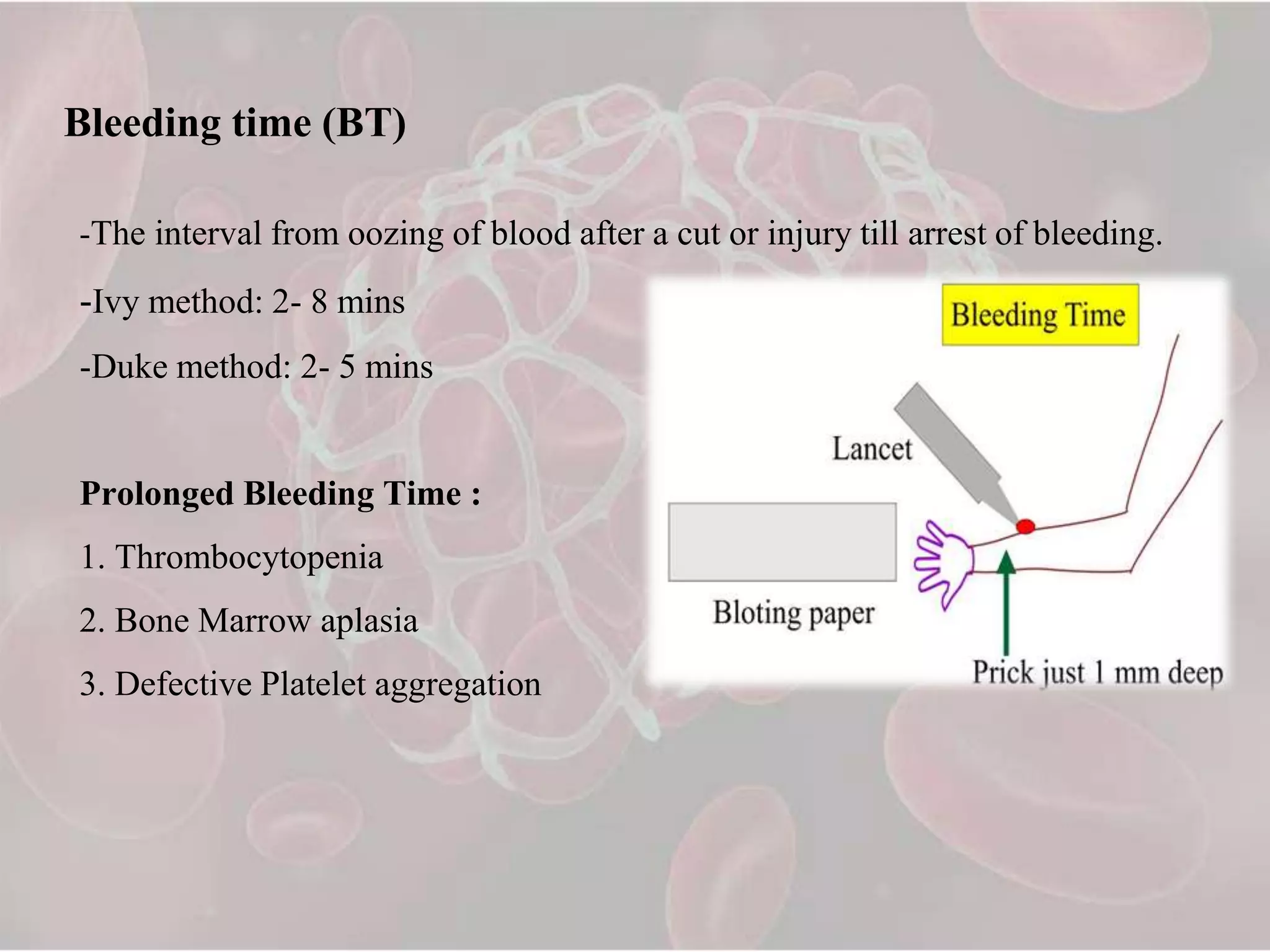 Bleeding time (BT)

-The interval from oozing of blood after a cut or injury till arrest of bleeding.

-Ivy method: 2- 8 mins

-Duke method: 2- 5 mins

Prolonged Bleeding Time :

1. Thrombocytopenia

2. Bone Marrow aplasia

3. Defective Platelet aggregation

Bleeding Time

Lancet

Bloting paper

Prick just 1 mm deep